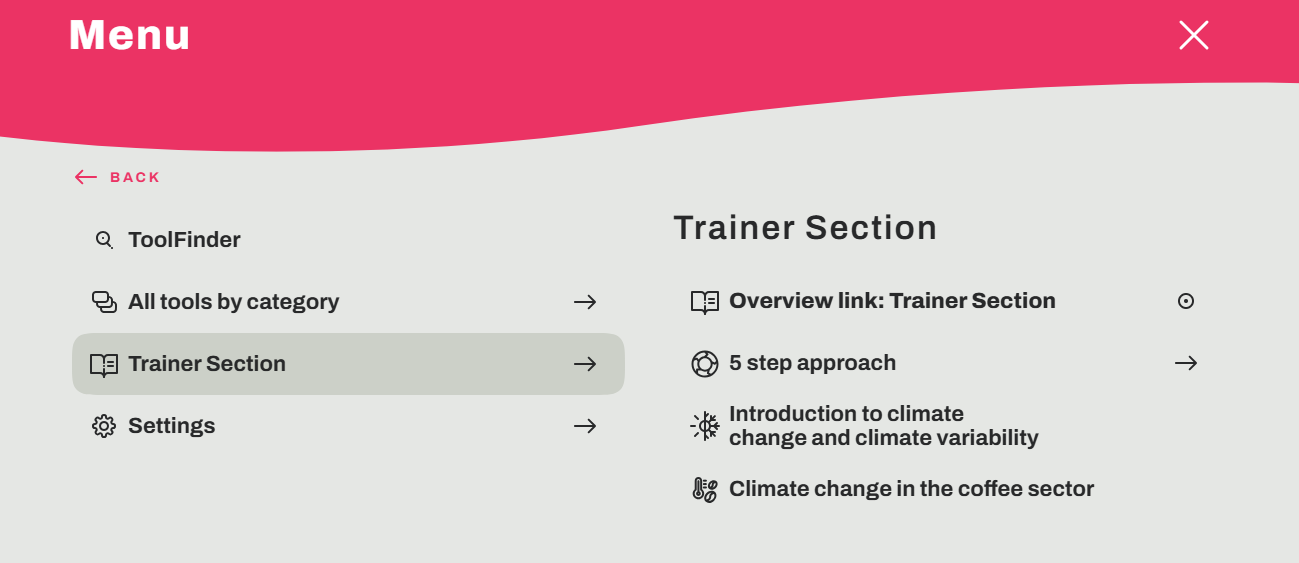 Menu

BACK

ToolFinder

All tools by category

Trainer Section

Settings

Trainer Section

Overview link: Trainer Section

5 step approach

Introduction to climate change and climate variability

Climate change in the coffee sector